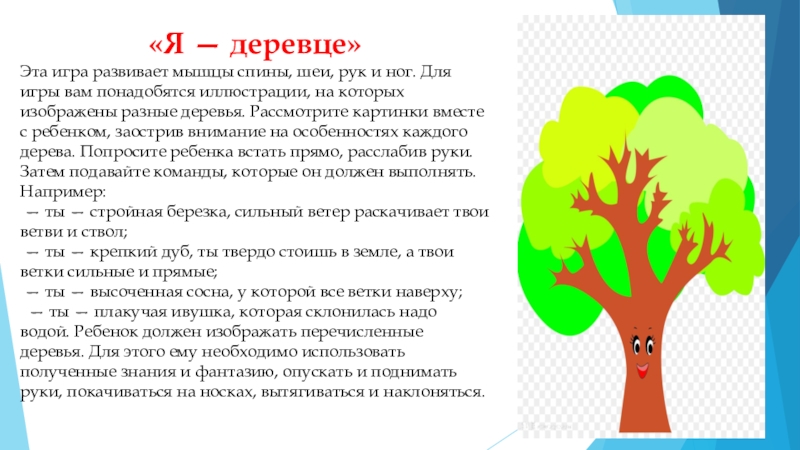 «Я — деревце»

Эта игра развивает мышцы спины, шеи, рук и ног. Для игры вам понадобятся иллюстрации, на которых изображены разные деревья. Рассмотрите картинки вместе с ребенком, заострив внимание на особенностях каждого дерева. Попросите ребенка встать прямо, расслабив руки. Затем подавайте команды, которые он должен выполнять. Например:
— ты — стройная березка, сильный ветер раскачивает твои ветви и ствол;
— ты — крепкий дуб, ты твердо стоишь в земле, а твои ветки сильные и прямые;
— ты — высоченная сосна, у которой все ветки наверху;
— ты — плакучая ивушка, которая склонилась надо водой. Ребенок должен изображать перечисленные деревья. Для этого ему необходимо использовать полученные знания и фантазию, опускать и поднимать руки, покачиваться на носках, вытягиваться и наклоняться.